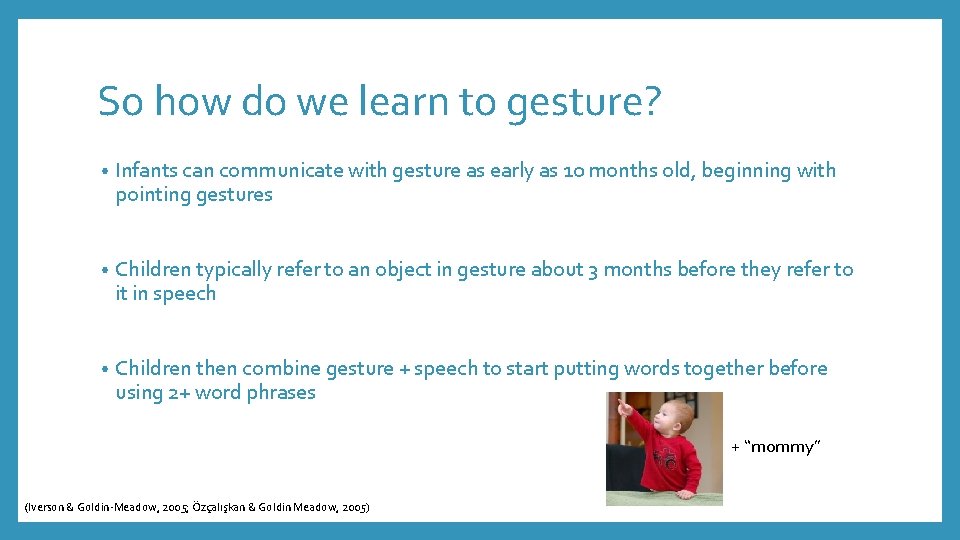 So how do we learn to gesture?

• Infants can communicate with gesture as early as 10 months old, beginning with pointing gestures

• Children typically refer to an object in gesture about 3 months before they refer to it in speech

• Children then combine gesture + speech to start putting words together before using 2+ word phrases

+ “mommy”

(Iverson & Goldin-Meadow, 2005; Özçalışkan & Goldin Meadow, 2005)